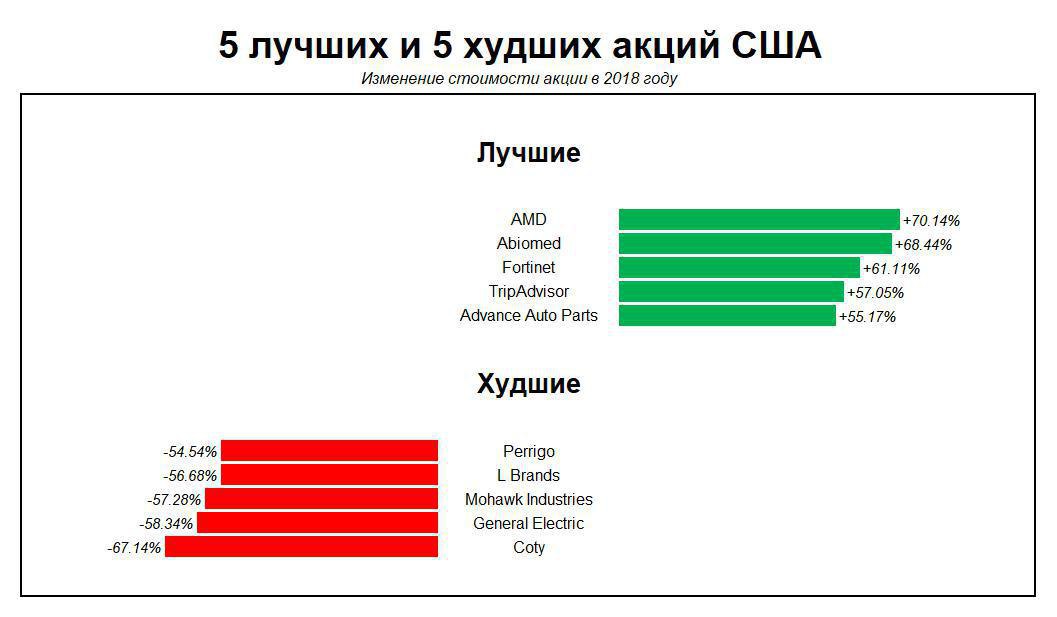 5 лучших и 5 худших акций США

Изменение стоимости акции в 2018 году

Лучшие

AMD +70.14%
Abiomed +68.44%
Fortinet +61.11%
TripAdvisor +57.05%
Advance Auto Parts +55.17%

Худшие

-54.54% Perrigo
-56.68% L Brands
-57.28% Mohawk Industries
-58.34% General Electric
-67.14% Coty